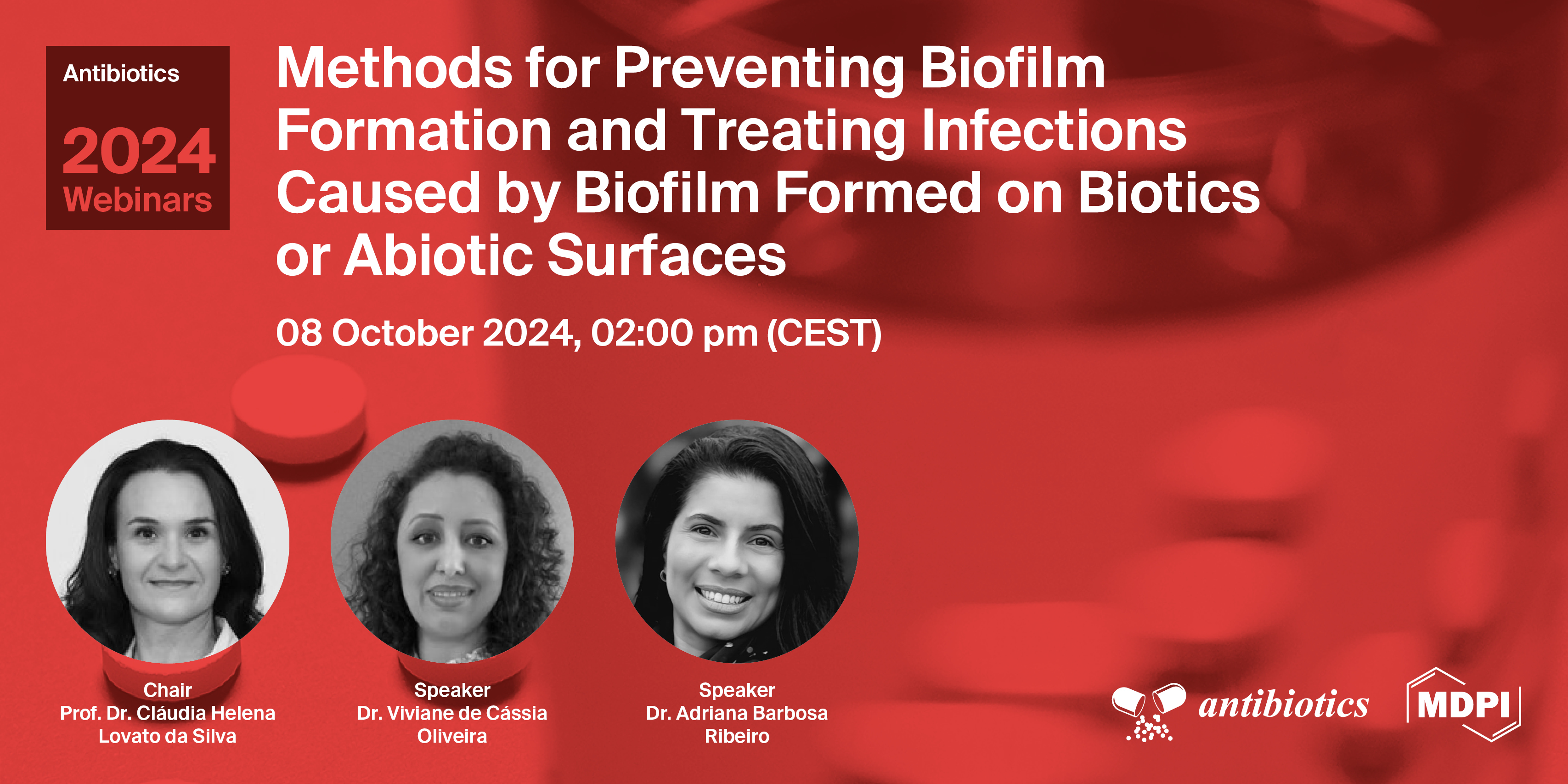 Antibiotics
2024
Webinars

Methods for Preventing Biofilm Formation and Treating Infections Caused by Biofilm Formed on Biotics or Abiotic Surfaces

08 October 2024, 02:00 pm (CEST)

Chair
Prof. Dr. Cláudia Helena Lovato da Silva

Speaker
Dr. Viviane de Cássia Oliveira

Speaker
Dr. Adriana Barbosa Ribeiro

antibiotics

MDPI